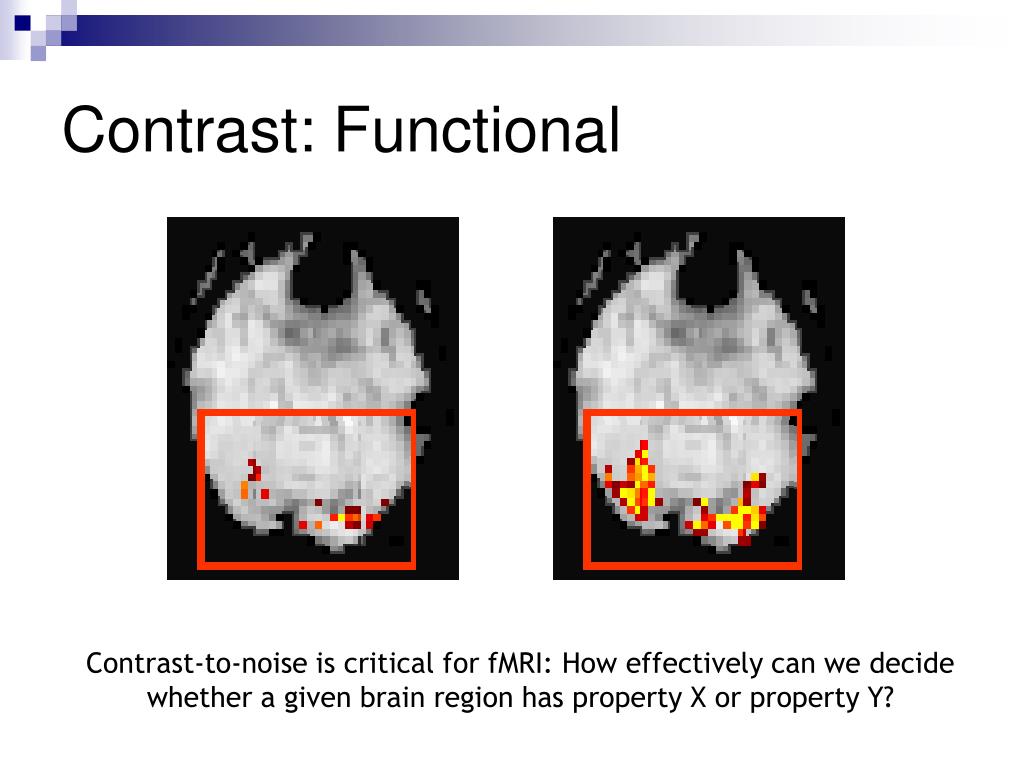 Contrast: Functional

Contrast-to-noise is critical for fMRI: How effectively can we decide whether a given brain region has property X or property Y?